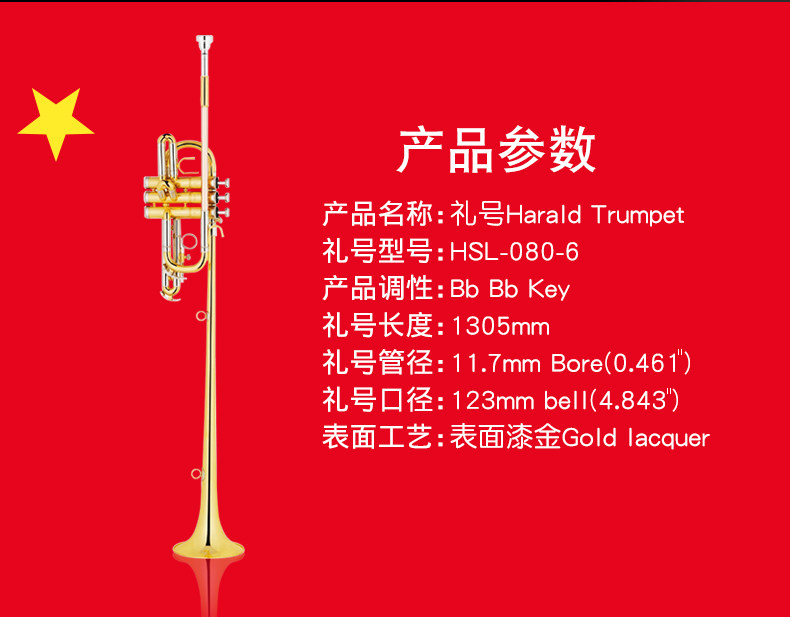 产品参数

产品名称：礼号Harald Trumpet
礼号型号：HSL-080-6
产品调性：Bb Bb Key
礼号长度：1305mm
礼号管径：11.7mm Bore(0.461")
礼号口径：123mm bell(4.843")
表面工艺：表面漆金Gold lacquer